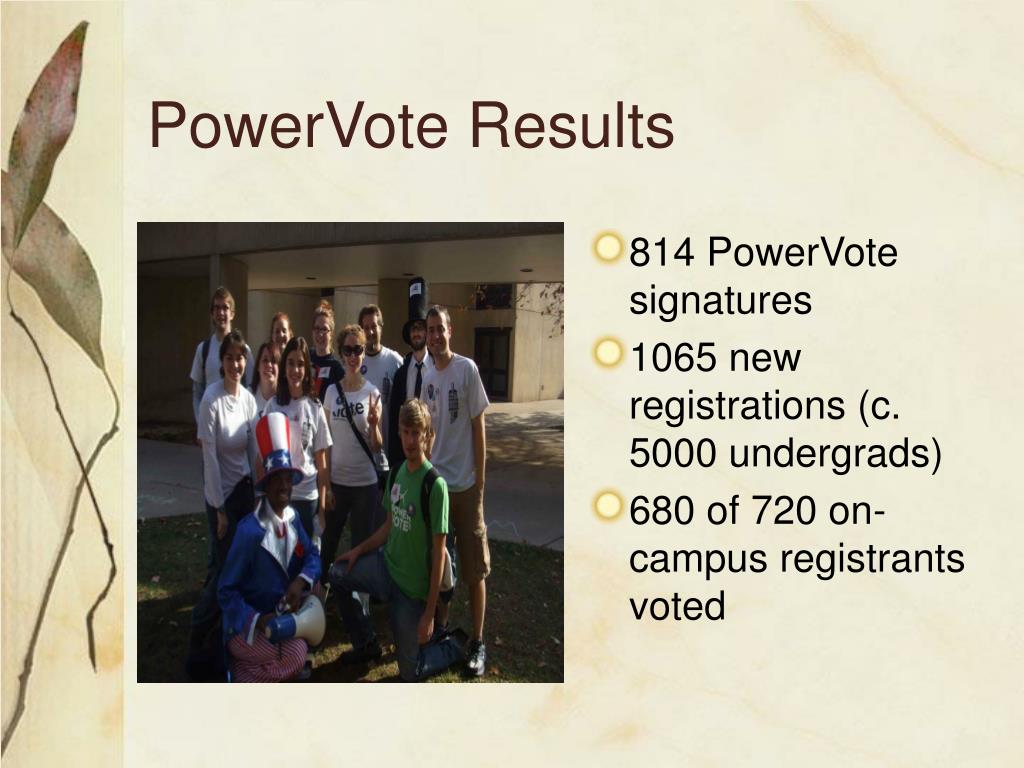 PowerVote Results

814 PowerVote signatures

1065 new registrations (c. 5000 undergrads)

680 of 720 on-campus registrants voted